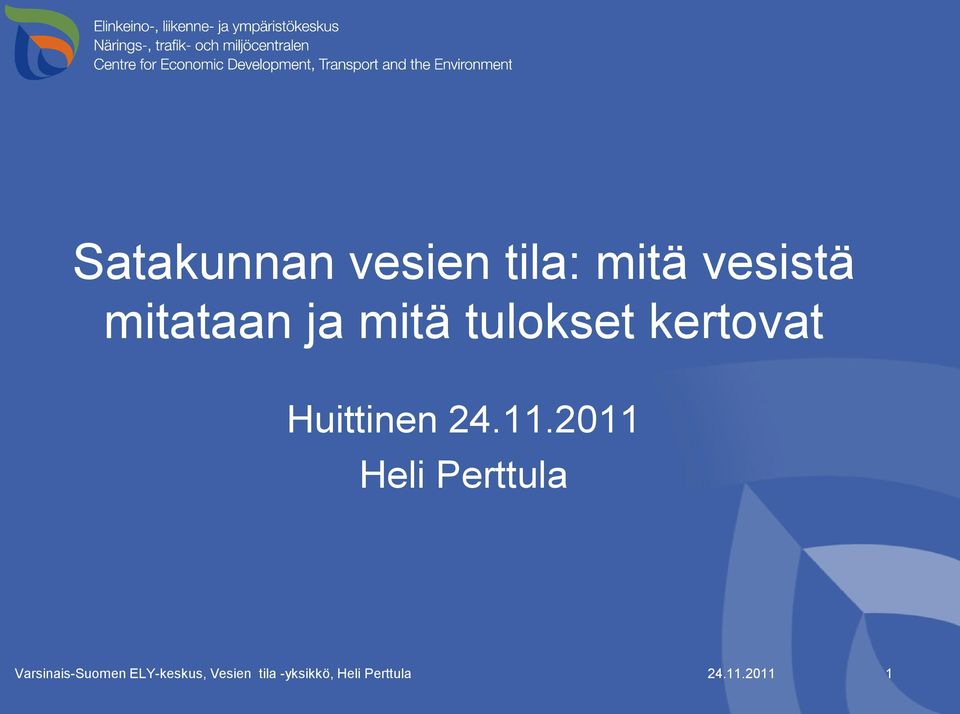 Elinkeino-, liikenne- ja ympäristökeskus
Närings-, trafik- och miljöcentralen
Centre for Economic Development, Transport and the Environment

Satakunnan vesien tila: mitä vesistä mitataan ja mitä tulokset kertovat

Huittinen 24.11.2011
Heli Perttula

Varsinais-Suomen ELY-keskus, Vesien tila -yksikkö, Heli Perttula
24.11.2011
1